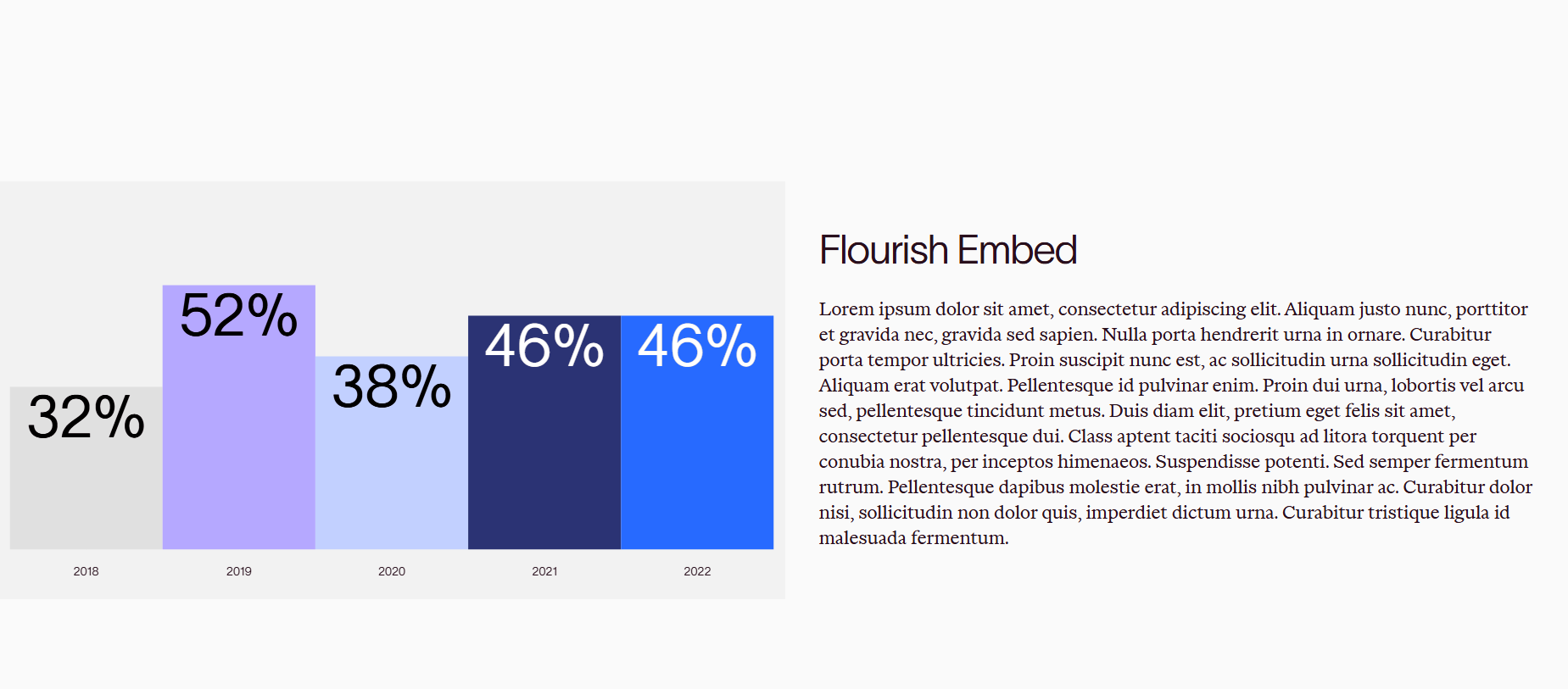 32%

52%

38%

46%

46%

2018

2019

2020

2021

2022

Flourish Embed

Lorem ipsum dolor sit amet, consectetur adipiscing elit. Aliquam justo nunc, porttitor et gravida nec, gravida sed sapien. Nulla porta hendrerit urna in ornare. Curabitur porta tempor ultricies. Proin suscipit nunc est, ac sollicitudin urna sollicitudin eget. Aliquam erat volutpat. Pellentesque id pulvinar enim. Proin dui urna, lobortis vel arcu sed, pellentesque tincidunt metus. Duis diam elit, pretium eget felis sit amet, consectetur pellentesque dui. Class aptent taciti sociosqu ad litora torquent per conubia nostra, per inceptos himenaeos. Suspendisse potenti. Sed semper fermentum rutrum. Pellentesque dapibus molestie erat, in mollis nibh pulvinar ac. Curabitur dolor nisi, sollicitudin non dolor quis, imperdiet dictum urna. Curabitur tristique ligula id malesuada fermentum.